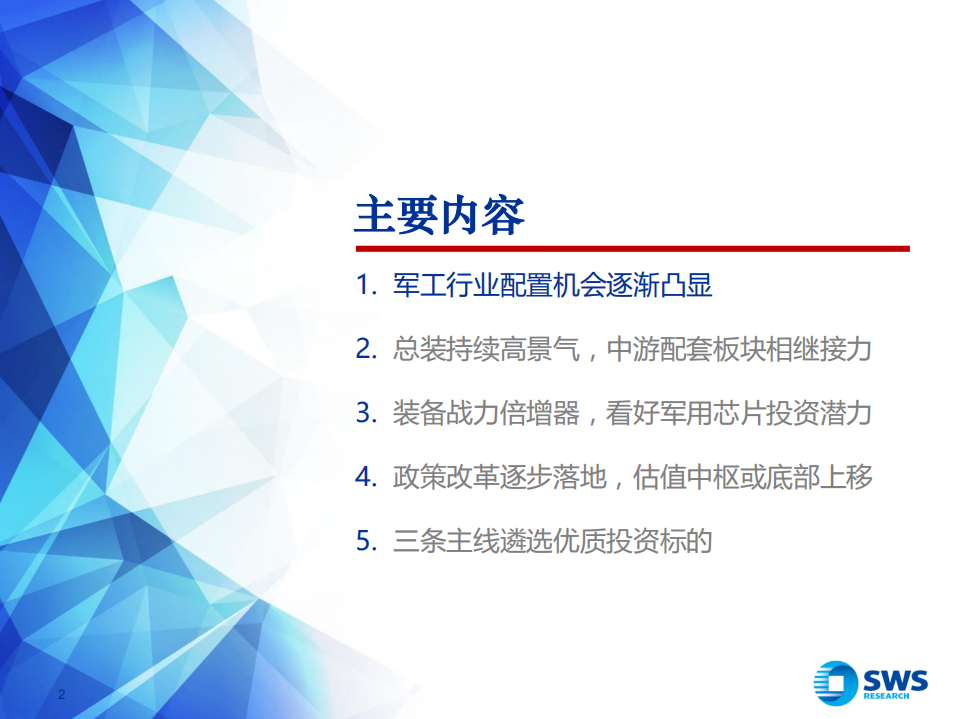 主要内容

1. 军工行业配置机会逐渐凸显

2. 总装持续高景气，中游配套板块相继接力

3. 装备战力倍增器，看好军用芯片投资潜力

4. 政策改革逐步落地，估值中枢或底部上移

5. 三条主线遴选优质投资标的

2

SWS RESEARCH